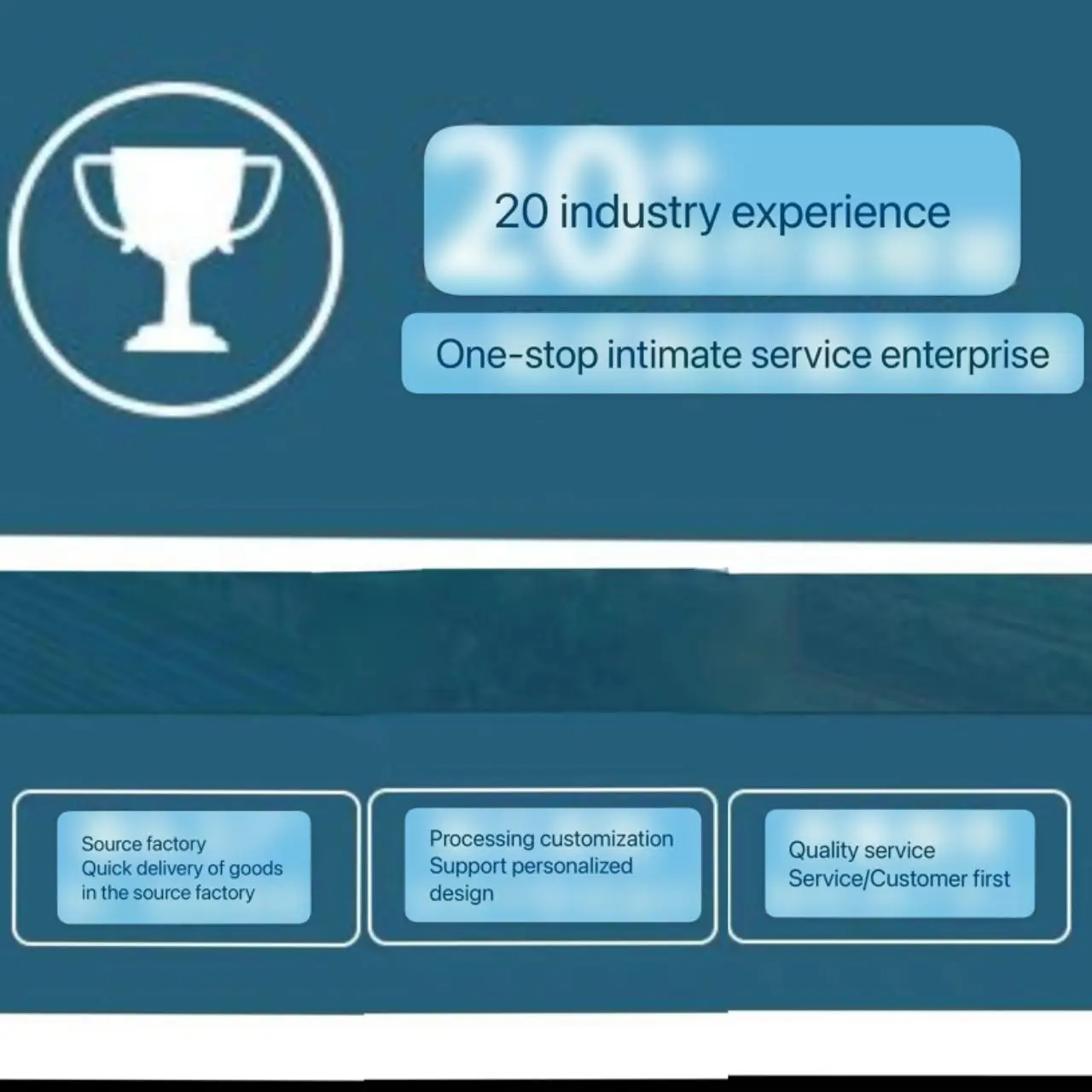 20 industry experience

One-stop intimate service enterprise

Source factory
Quick delivery of goods in the source factory

Processing customization
Support personalized design

Quality service
Service/Customer first